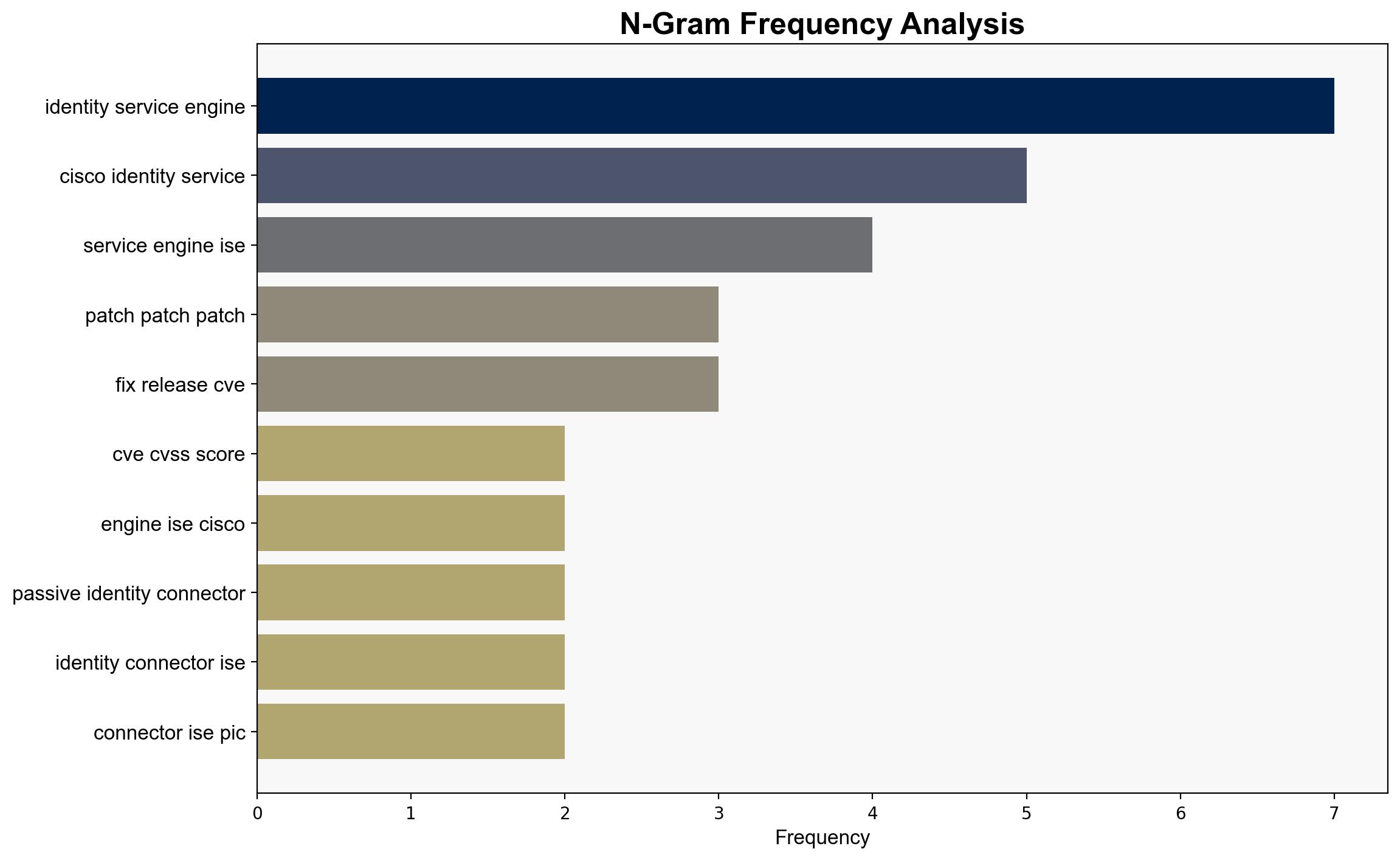 N-Gram Frequency Analysis

identity service engine
cisco identity service
service engine ise
patch patch patch
fix release cve
cve cvss score
engine ise cisco
passive identity connector
identity connector ise
connector ise pic

0
1
2
3
4
5
6
7
Frequency